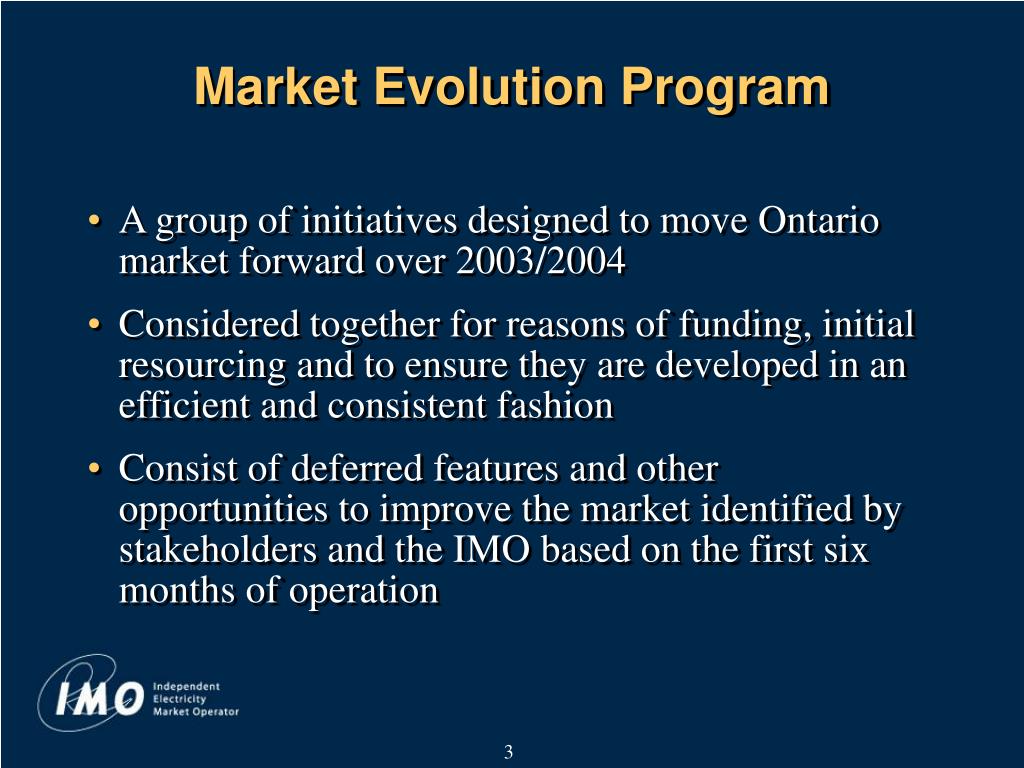 Market Evolution Program

• A group of initiatives designed to move Ontario market forward over 2003/2004

• Considered together for reasons of funding, initial resourcing and to ensure they are developed in an efficient and consistent fashion

• Consist of deferred features and other opportunities to improve the market identified by stakeholders and the IMO based on the first six months of operation

IMO Independent Electricity Market Operator

3